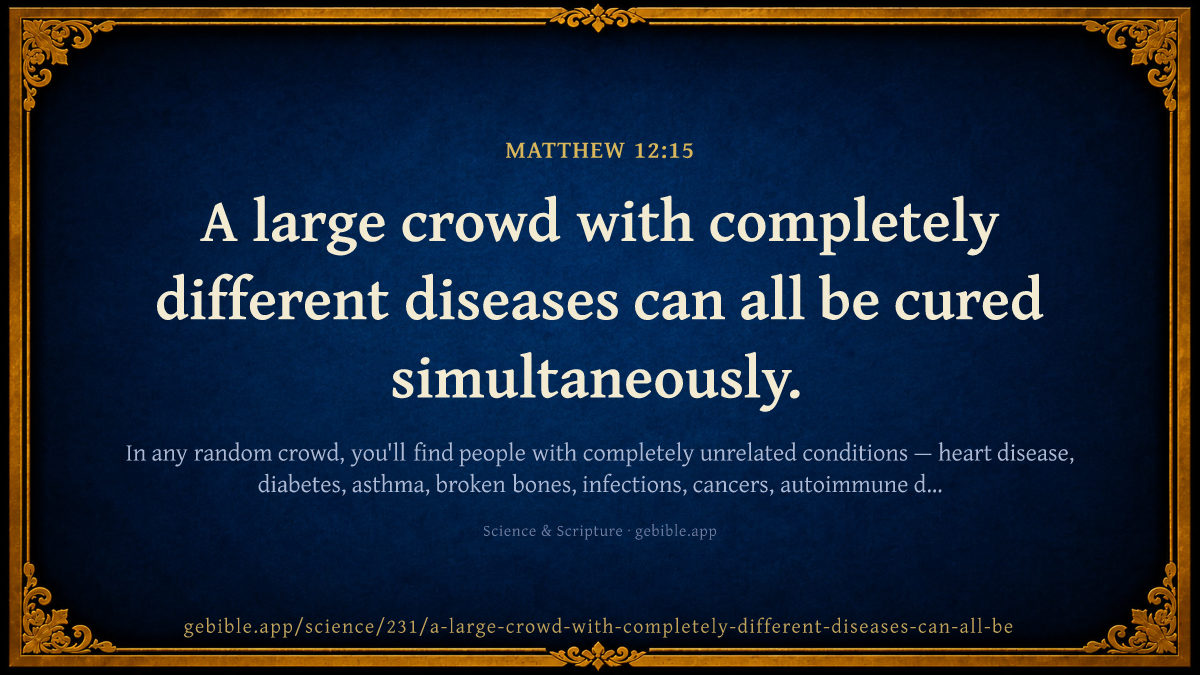 MATTHEW 12:15

A large crowd with completely different diseases can all be cured simultaneously.

In any random crowd, you'll find people with completely unrelated conditions — heart disease, diabetes, asthma, broken bones, infections, cancers, autoimmune d...

Science & Scripture · gebible.app

gebible.app/science/231/a-large-crowd-with-completely-different-diseases-can-all-be